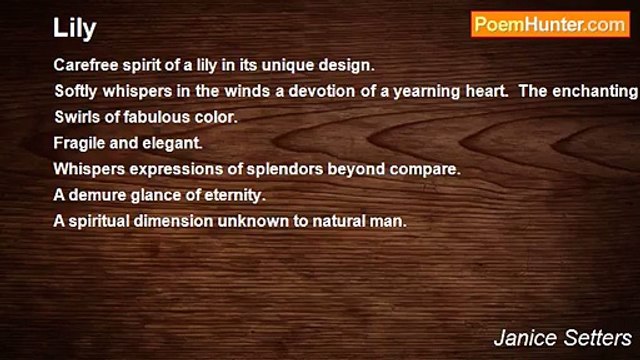 Lily

PoemHunter.com

Carefree spirit of a lily in its unique design.
Softly whispers in the winds a devotion of a yearning heart. The enchanting
Swirls of fabulous color.
Fragile and elegant.
Whispers expressions of splendors beyond compare.
A demure glance of eternity.
A spiritual dimension unknown to natural man.

Janice Setters